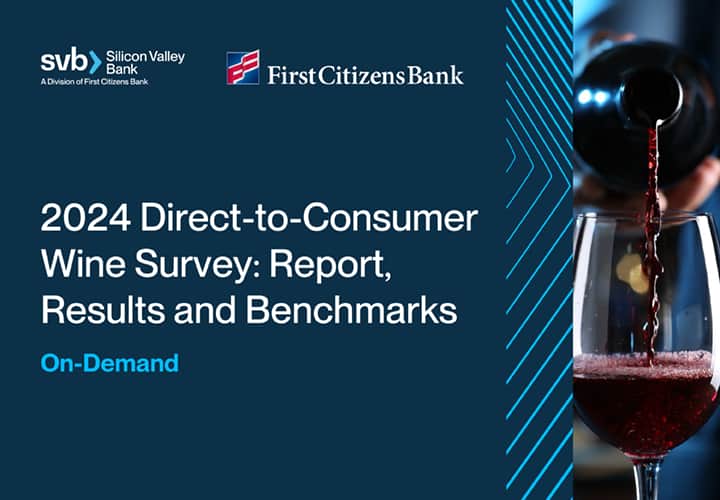 svb Silicon Valley Bank
A Division of First Citizens Bank

First Citizens Bank

2024 Direct-to-Consumer Wine Survey: Report, Results and Benchmarks

On-Demand